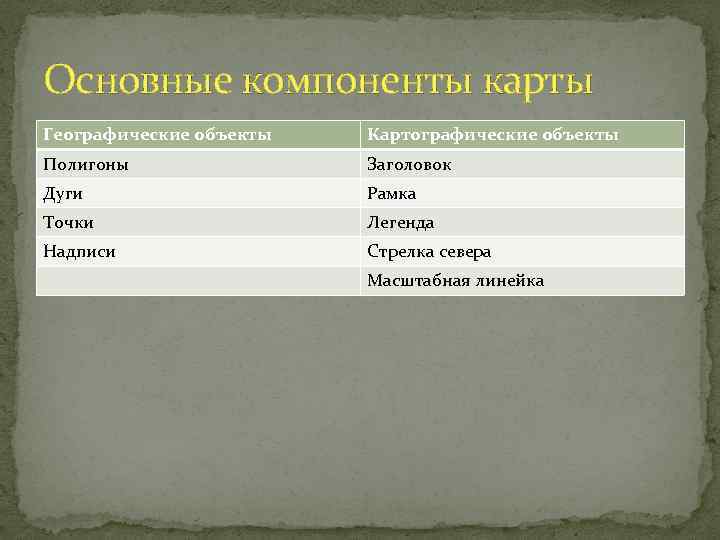 Основные компоненты карты

| Географические объекты | Картографические объекты |
|---|---|
| Полигоны | Заголовок |
| Дуги | Рамка |
| Точки | Легенда |
| Надписи | Стрелка севера |
| | Масштабная линейка |